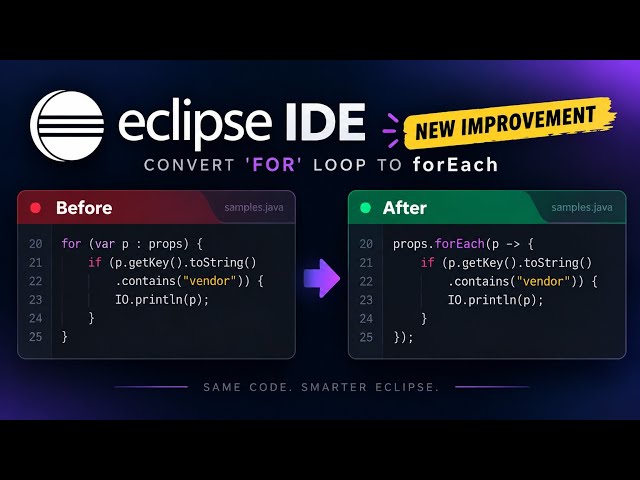 eclipse IDE

NEW IMPROVEMENT

CONVERT 'FOR' LOOP TO forEach

Before

samples.java

20 for (var p : props) {
21 if (p.getKey().toString()
22 .contains("vendor")) {
23 IO.println(p);
24 }
25 }

After

samples.java

20 props.forEach(p -> {
21 if (p.getKey().toString()
22 .contains("vendor")) {
23 IO.println(p);
24 }
25 });

SAME CODE. SMARTER ECLIPSE.